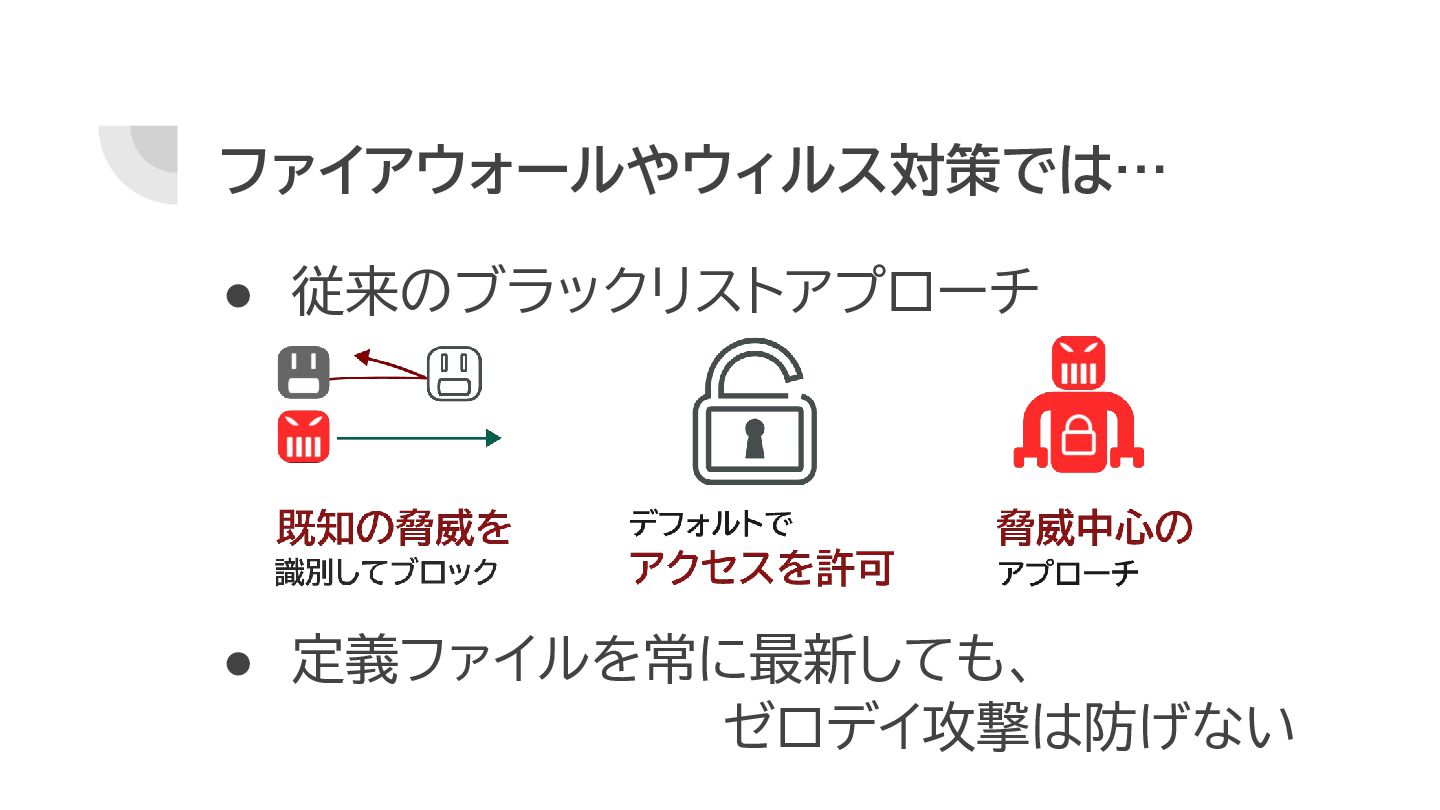 ファイアウォールやウィルス対策では…

● 従来のブラックリストアプローチ

既知の脅威を
識別してブロック

デフォルトで
アクセスを許可

脅威中心の
アプローチ

● 定義ファイルを常に最新しても、
ゼロデイ攻撃は防げない